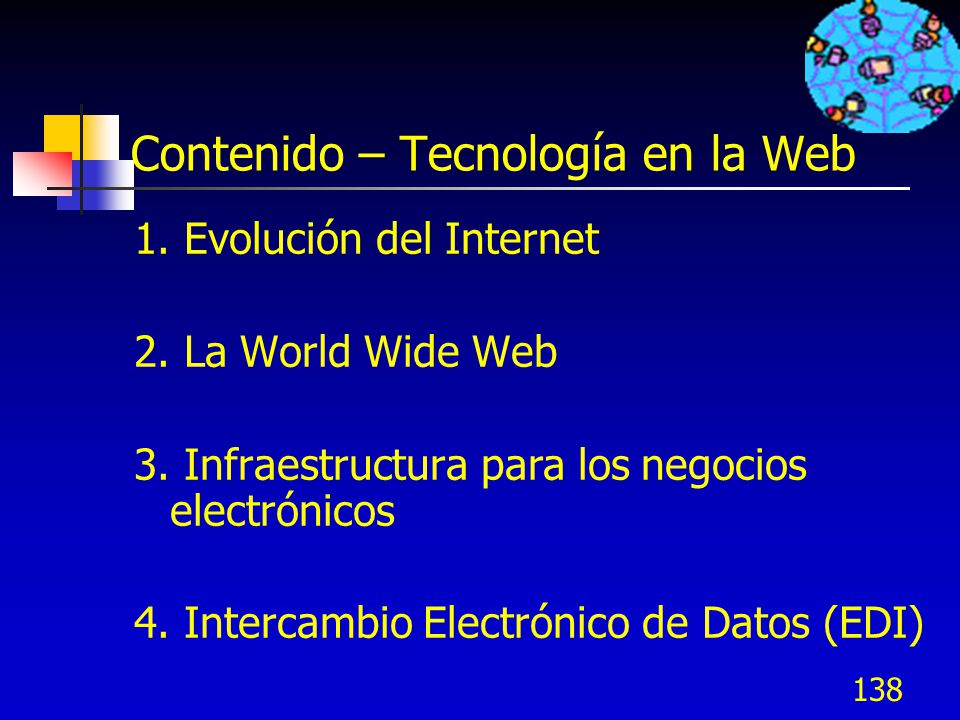 Contenido – Tecnología en la Web

1. Evolución del Internet

2. La World Wide Web

3. Infraestructura para los negocios electrónicos

4. Intercambio Electrónico de Datos (EDI)

138